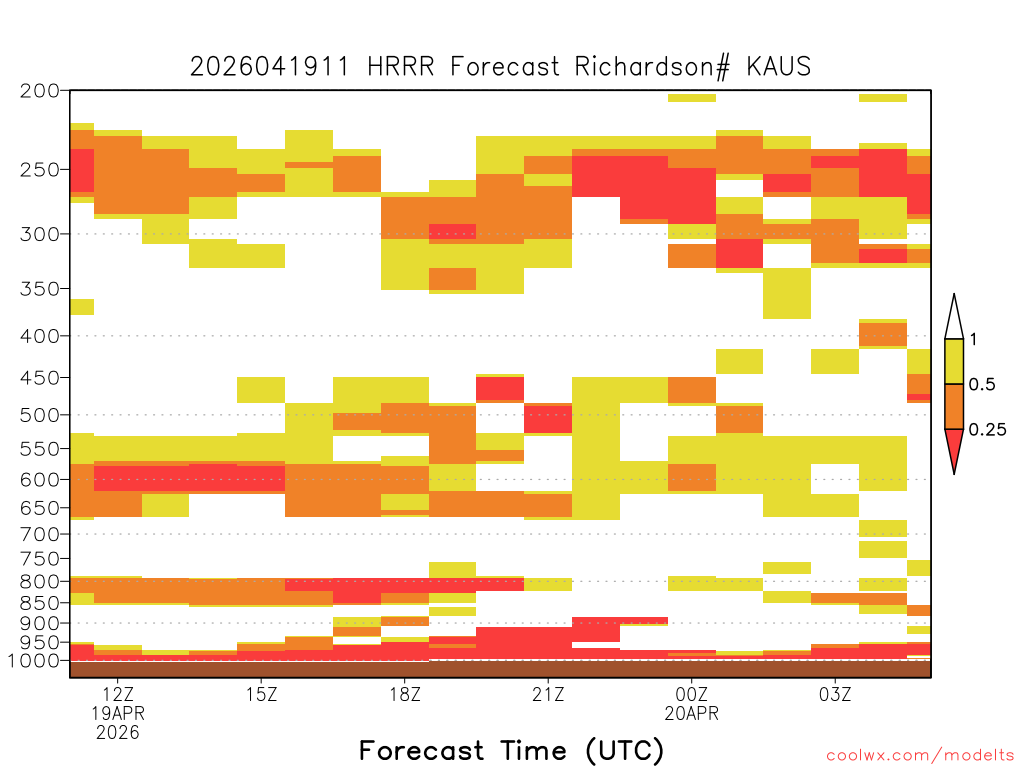 2026041911 HRRR Forecast Richardson# KAUS

200
250
300
350
400
450
500
550
600
650
700
750
800
850
900
950
1000

1
0.5
0.25

12Z
19APR
2026
15Z
18Z
21Z
00Z
20APR
03Z

Forecast Time (UTC)

coolwx.com/modelts